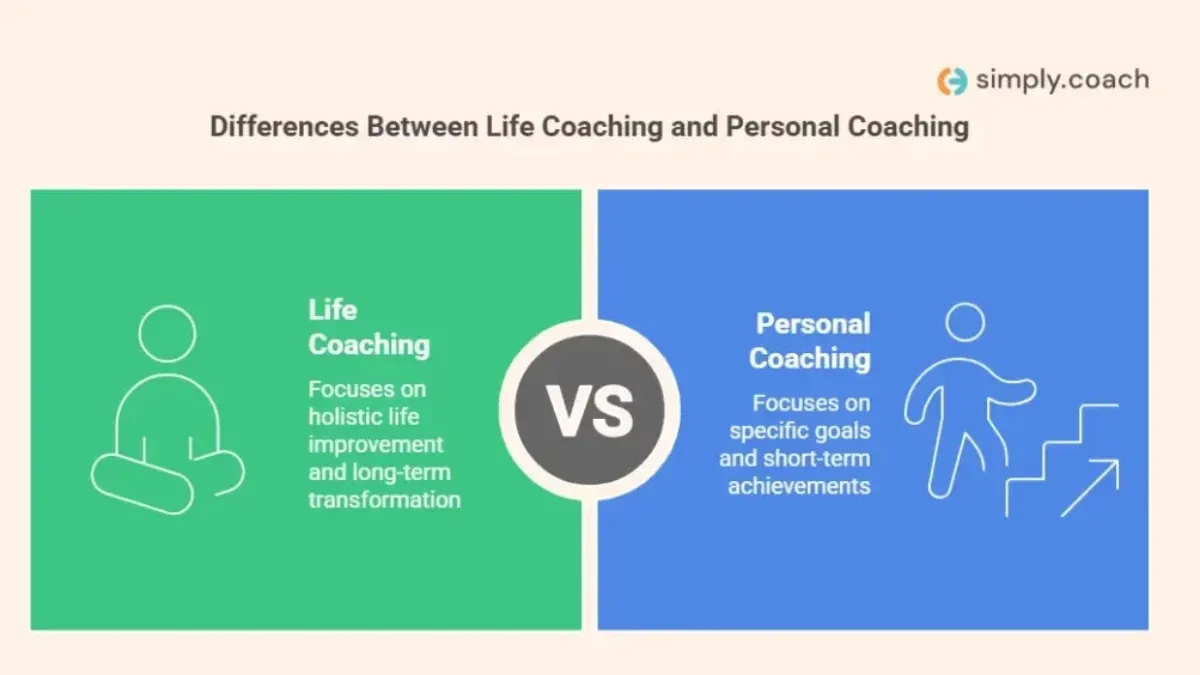 simply.coach

Differences Between Life Coaching and Personal Coaching

Life Coaching

Focuses on holistic life improvement and long-term transformation

VS

Personal Coaching

Focuses on specific goals and short-term achievements